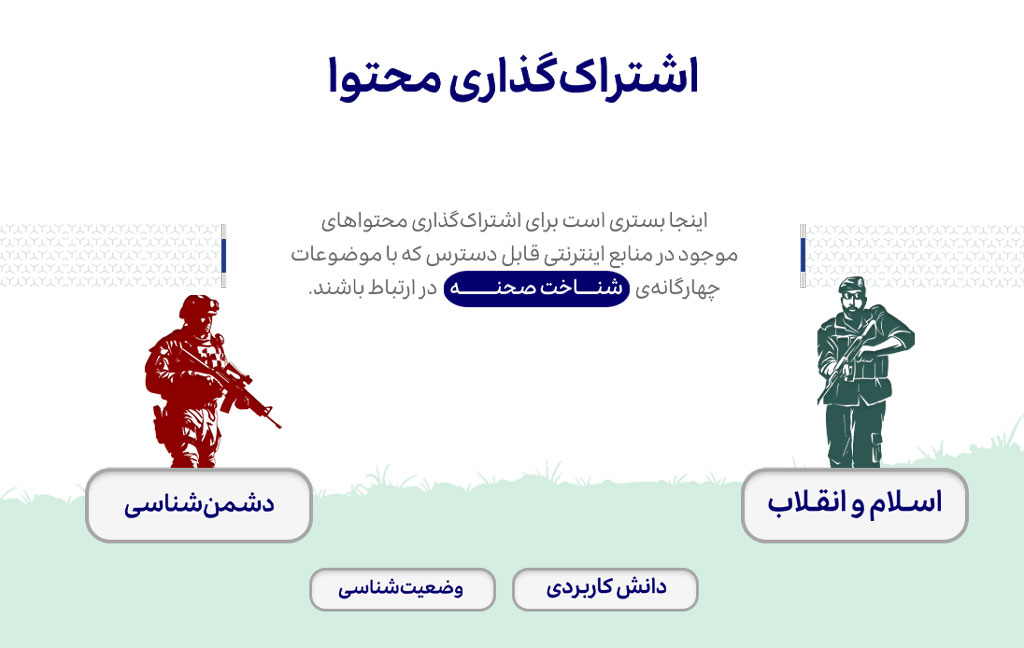 اشتراک‌گذاری محتوا

اینجا بستری است برای اشتراک‌گذاری محتواهای موجود در منابع اینترنتی قابل دسترس که با موضوعات چهارگانه‌ی شناخت صحنه در ارتباط باشند.

اسلام و انقلاب

دشمن‌شناسی

دانش کاربردی

وضعیت‌شناسی